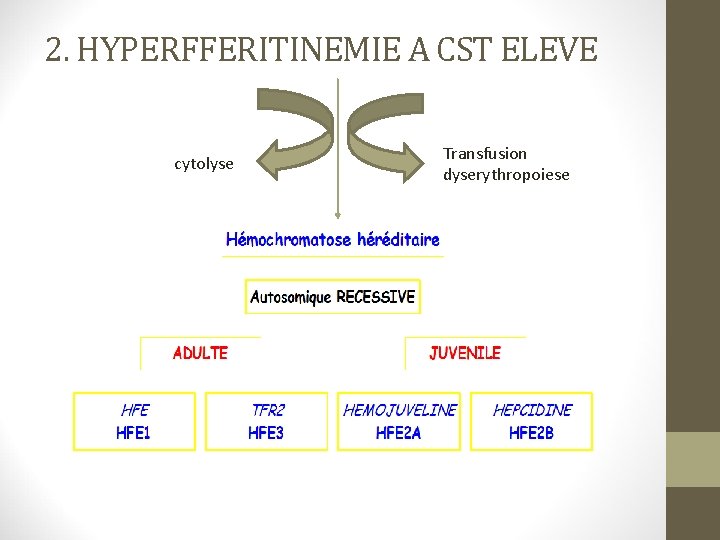 2. HYPERFFERITINEMIE A CST ELEVE

cytolyse

Transfusion
dyserythropoiese

Hémochromatose héréditaire

Autosomique RECESSIVE

ADULTE

JUVENILE

HFE
HFE1

TFR2
HFE3

HEMOJUVELINE
HFE2A

HEPCIDINE
HFE2B